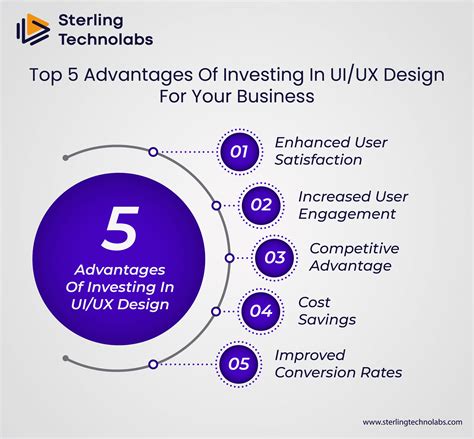 Sterling Technolabs

Top 5 Advantages Of Investing In UI/UX Design For Your Business

5
Advantages Of Investing In UI/UX Design

01 Enhanced User Satisfaction

02 Increased User Engagement

03 Competitive Advantage

04 Cost Savings

05 Improved Conversion Rates

www.sterlingtechnolabs.com